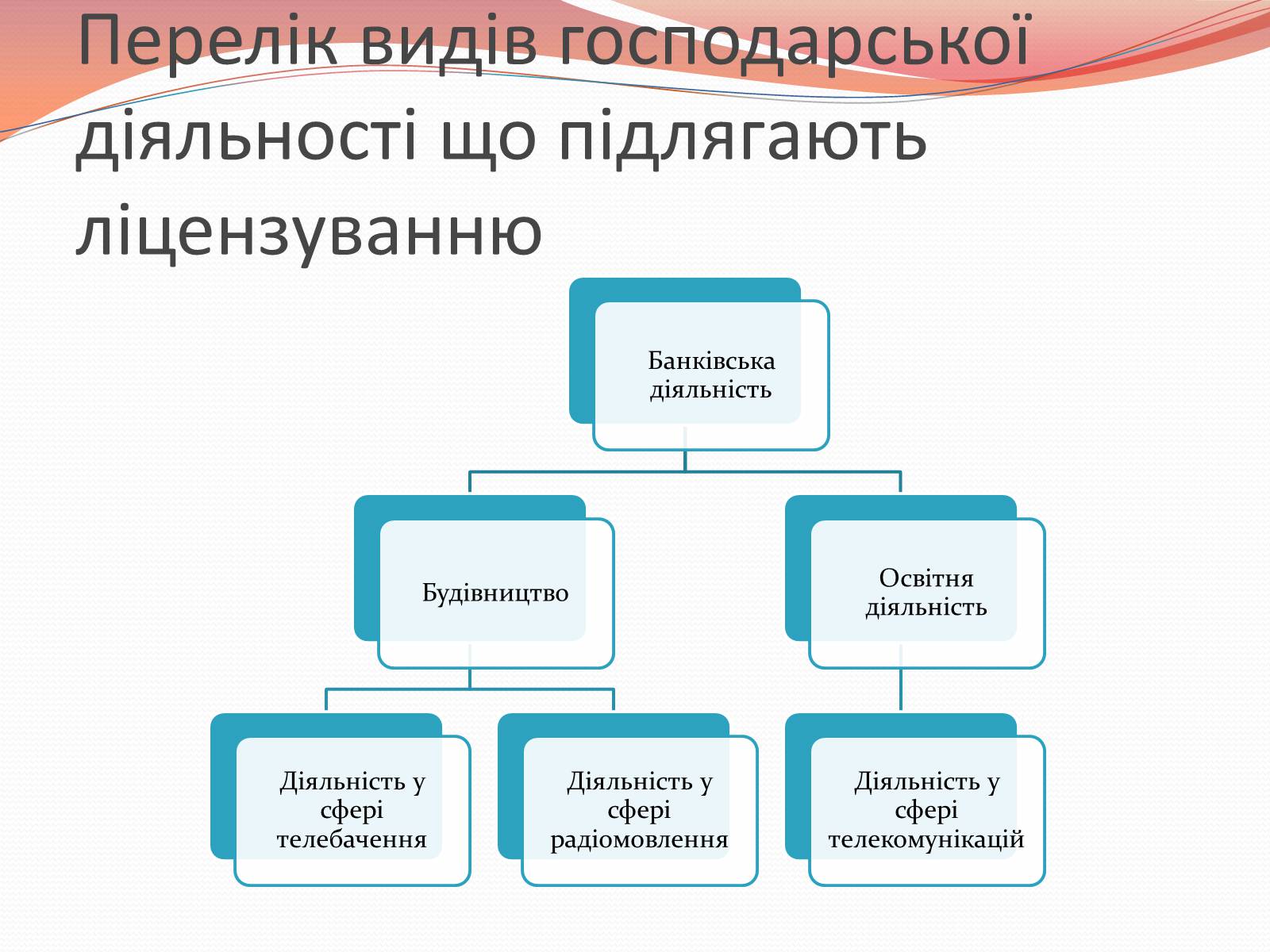 Перелік видів господарської діяльності що підлягають ліцензуванню

Банківська діяльність

Будівництво

Освітня діяльність

Діяльність у сфері телебачення

Діяльність у сфері радіомовлення

Діяльність у сфері телекомунікацій